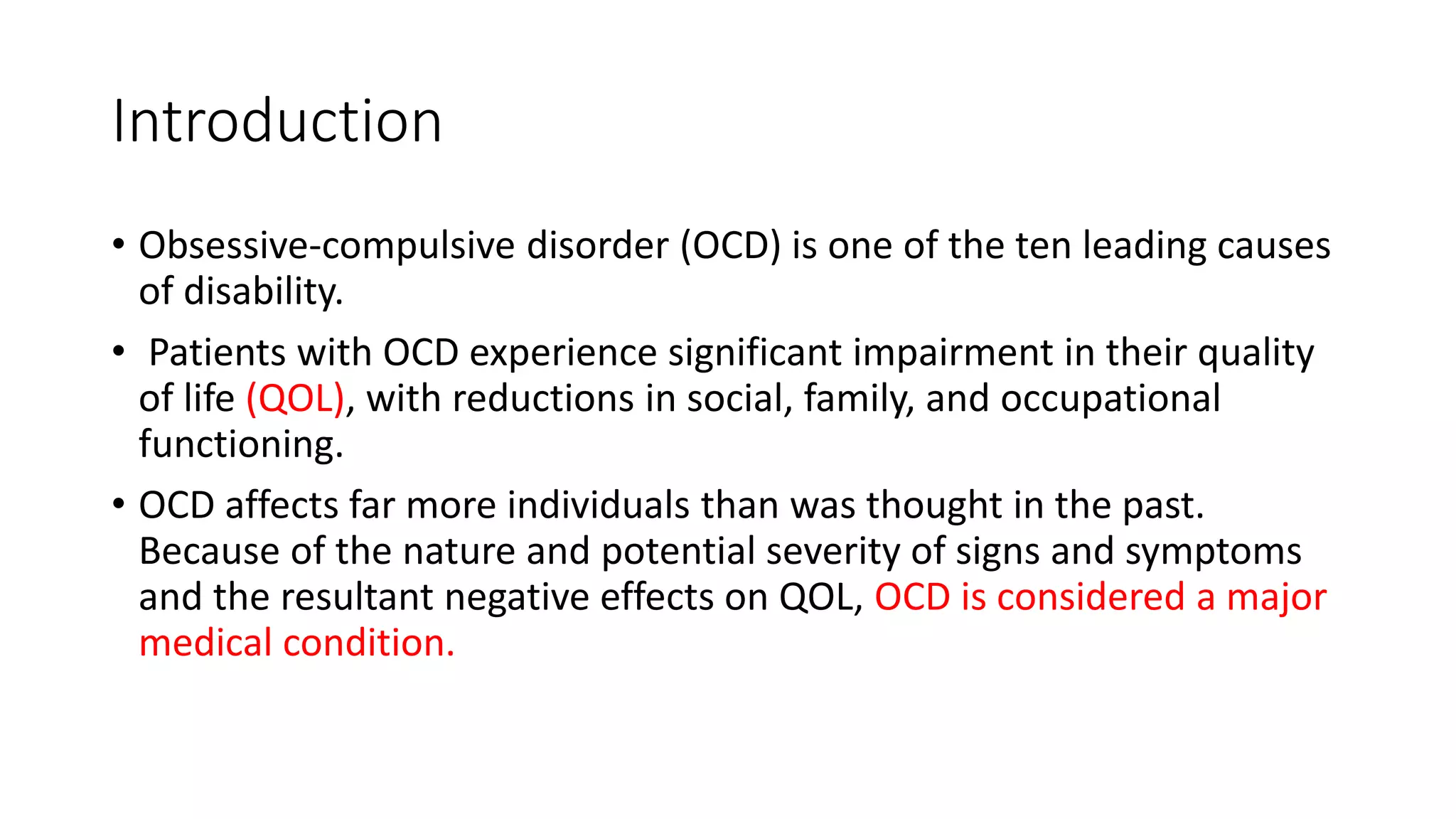 Introduction

• Obsessive-compulsive disorder (OCD) is one of the ten leading causes of disability.

• Patients with OCD experience significant impairment in their quality of life (QOL), with reductions in social, family, and occupational functioning.

• OCD affects far more individuals than was thought in the past. Because of the nature and potential severity of signs and symptoms and the resultant negative effects on QOL, OCD is considered a major medical condition.